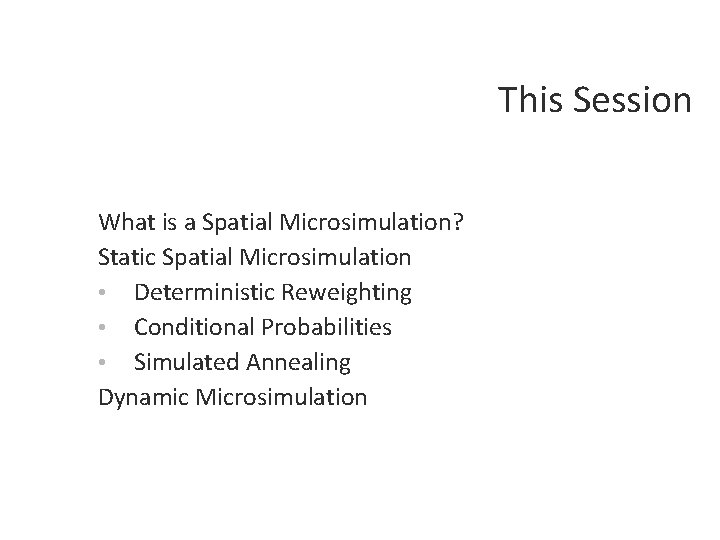 This Session

What is a Spatial Microsimulation?
Static Spatial Microsimulation
• Deterministic Reweighting
• Conditional Probabilities
• Simulated Annealing
Dynamic Microsimulation